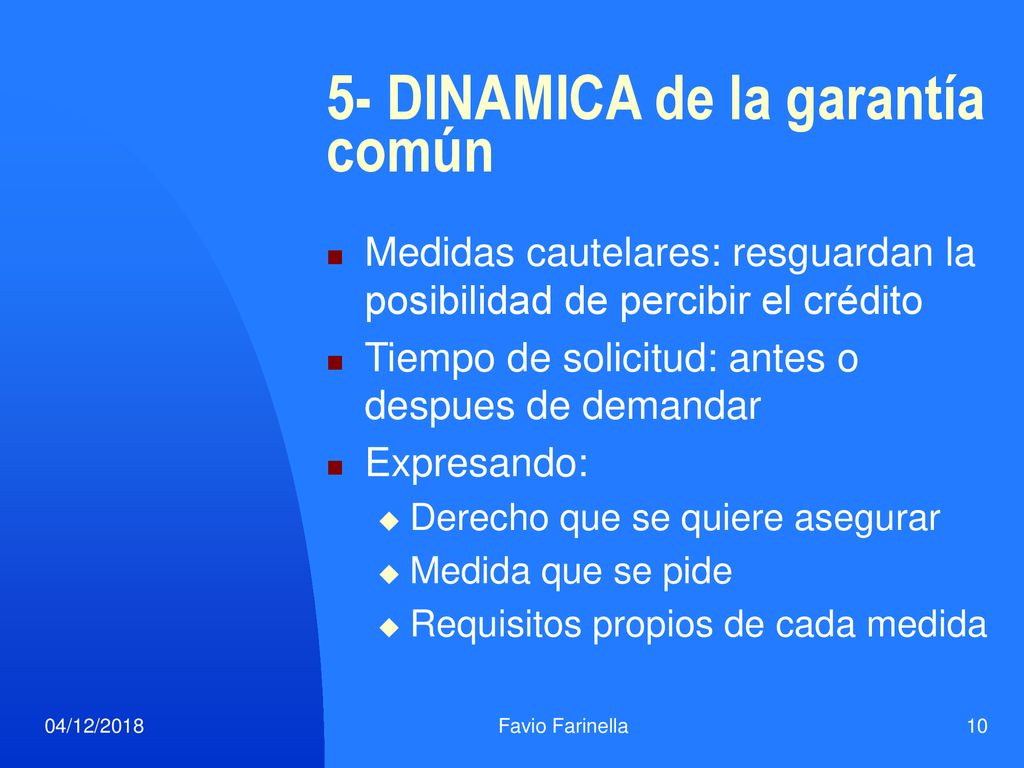 5- DINAMICA de la garantía común

- Medidas cautelares: resguardan la posibilidad de percibir el crédito
- Tiempo de solicitud: antes o despues de demandar
- Expresando:
  - Derecho que se quiere asegurar
  - Medida que se pide
  - Requisitos propios de cada medida

04/12/2018 Favio Farinella 10